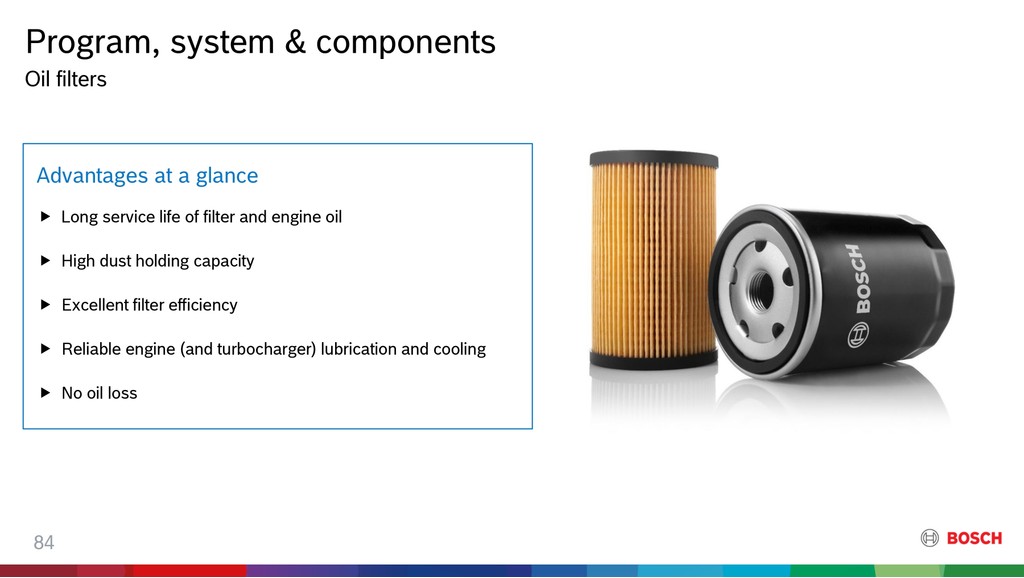 Program, system & components
Oil filters

Advantages at a glance

▶ Long service life of filter and engine oil

▶ High dust holding capacity

▶ Excellent filter efficiency

▶ Reliable engine (and turbocharger) lubrication and cooling

▶ No oil loss

BOSCH

84

BOSCH